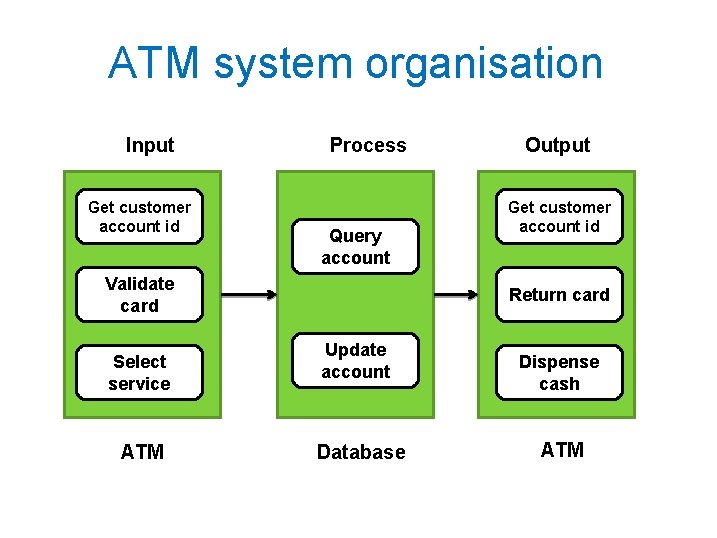 ATM system organisation

Input

Get customer account id

Validate card

Select service

ATM

Process

Query account

Update account

Database

Output

Get customer account id

Return card

Dispense cash

ATM